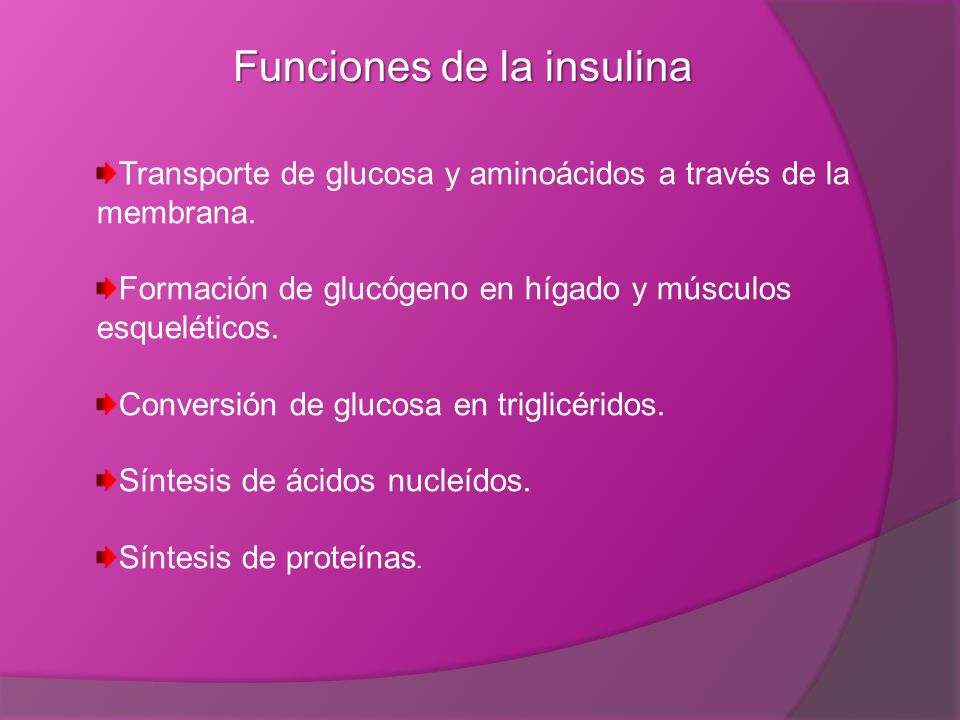 Funciones de la insulina

Transporte de glucosa y aminoácidos a través de la membrana.

Formación de glucógeno en hígado y músculos esqueléticos.

Conversión de glucosa en triglicéridos.

Síntesis de ácidos nucleídos.

Síntesis de proteínas.